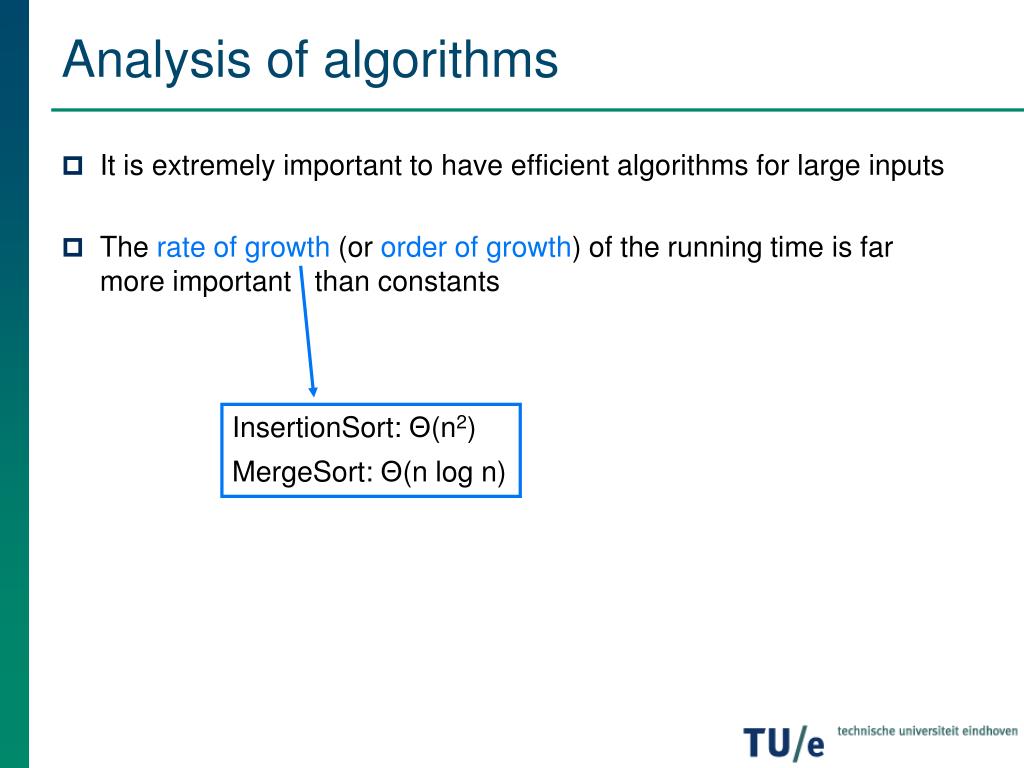 Analysis of algorithms

It is extremely important to have efficient algorithms for large inputs

The rate of growth (or order of growth) of the running time is far more important than constants

InsertionSort: $\Theta(n^2)$
MergeSort: $\Theta(n \log n)$

TU/e technische universiteit eindhoven